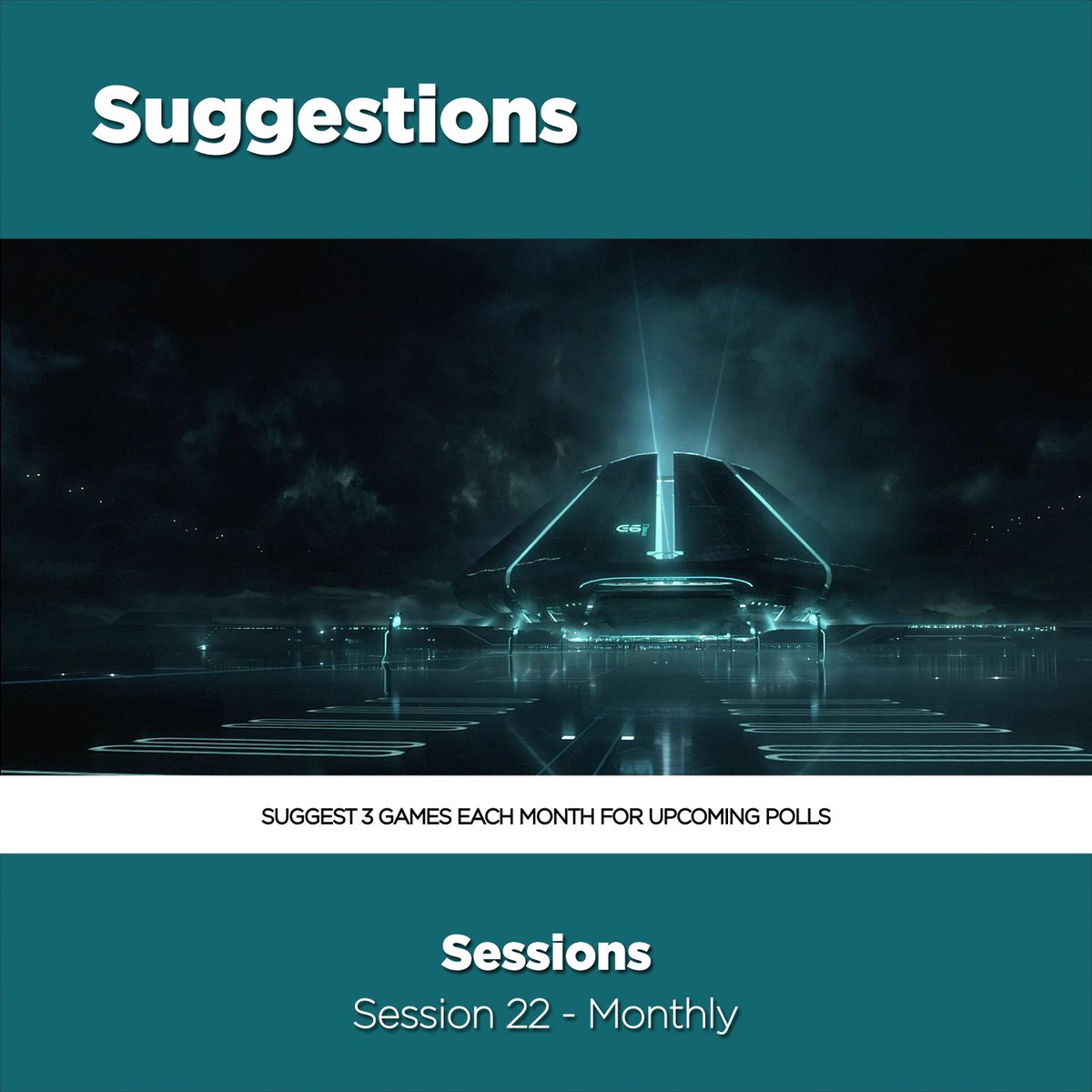 Suggestions

SUGGEST 3 GAMES EACH MONTH FOR UPCOMING POLLS

Sessions

Session 22 - Monthly